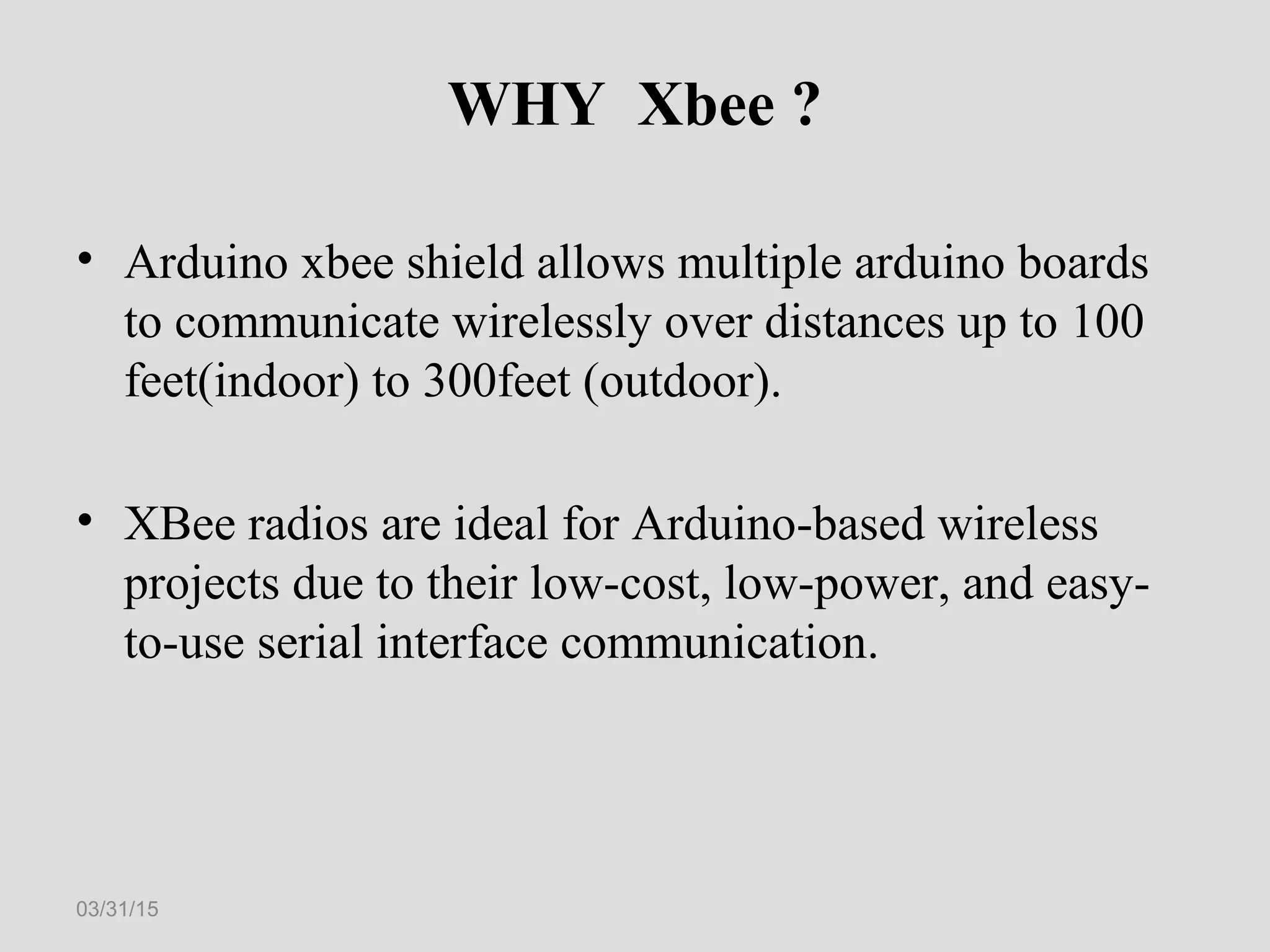 WHY Xbee ?

• Arduino xbee shield allows multiple arduino boards to communicate wirelessly over distances up to 100 feet(indoor) to 300feet (outdoor).

• XBee radios are ideal for Arduino-based wireless projects due to their low-cost, low-power, and easy-to-use serial interface communication.

03/31/15